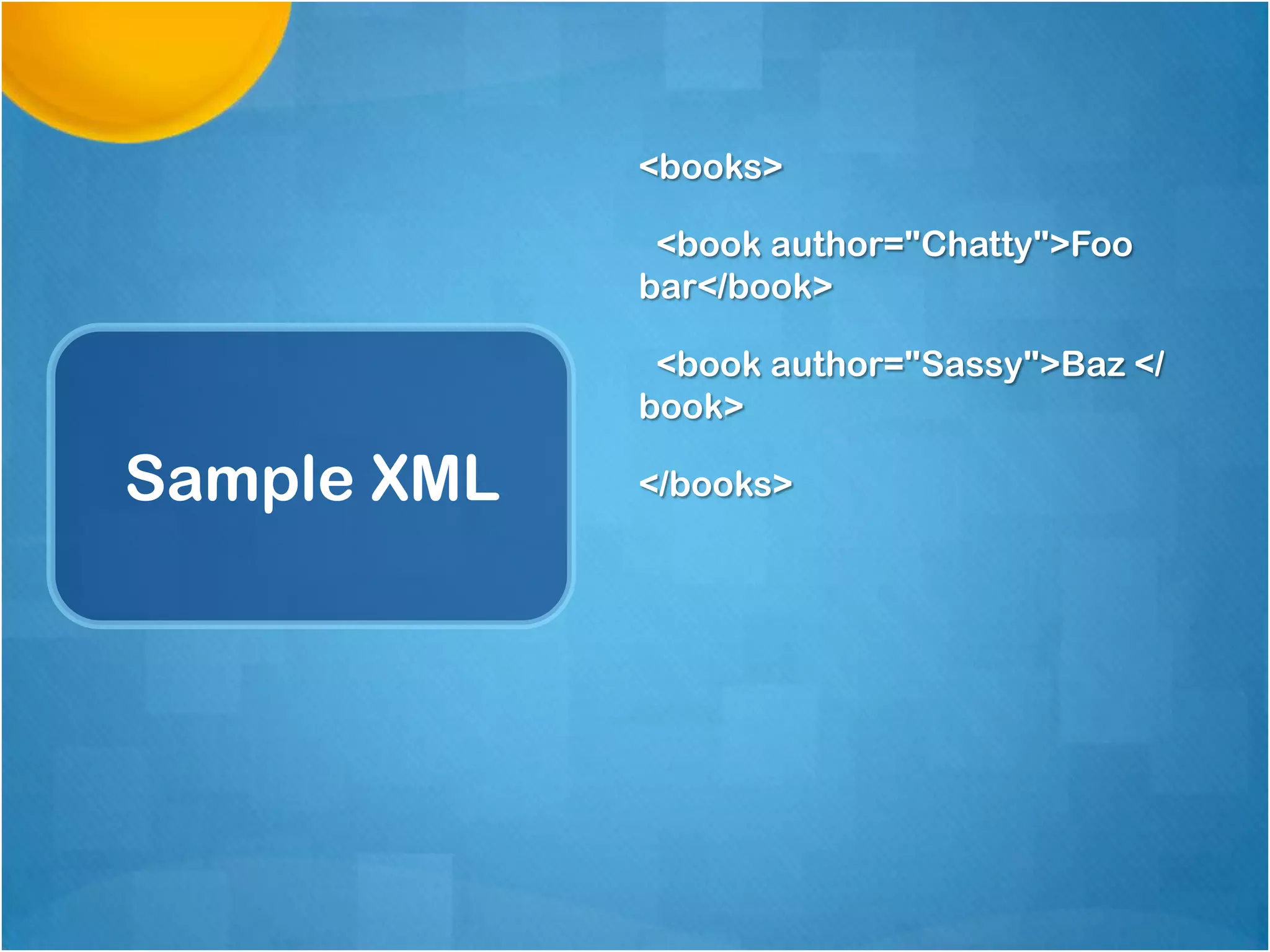 Sample XML

<books>

<book author="Chatty">Foo bar</book>

<book author="Sassy">Baz </book>

</books>